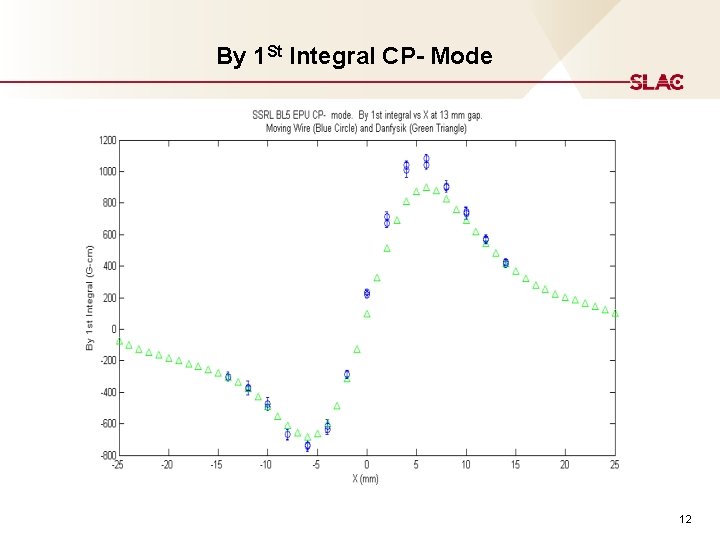 By 1$^{St}$ Integral CP- Mode

SLAC

SSRL BL5 EPU CP- mode. By 1st integral vs X at 13 mm gap.
Moving Wire (Blue Circle) and Danfysik (Green Triangle)

By 1st Integral (G-cm)

1200
1000
800
600
400
200
0
-200
-400
-600
-800

-25 -20 -15 -10 -5 0 5 10 15 20 25

X (mm)

12